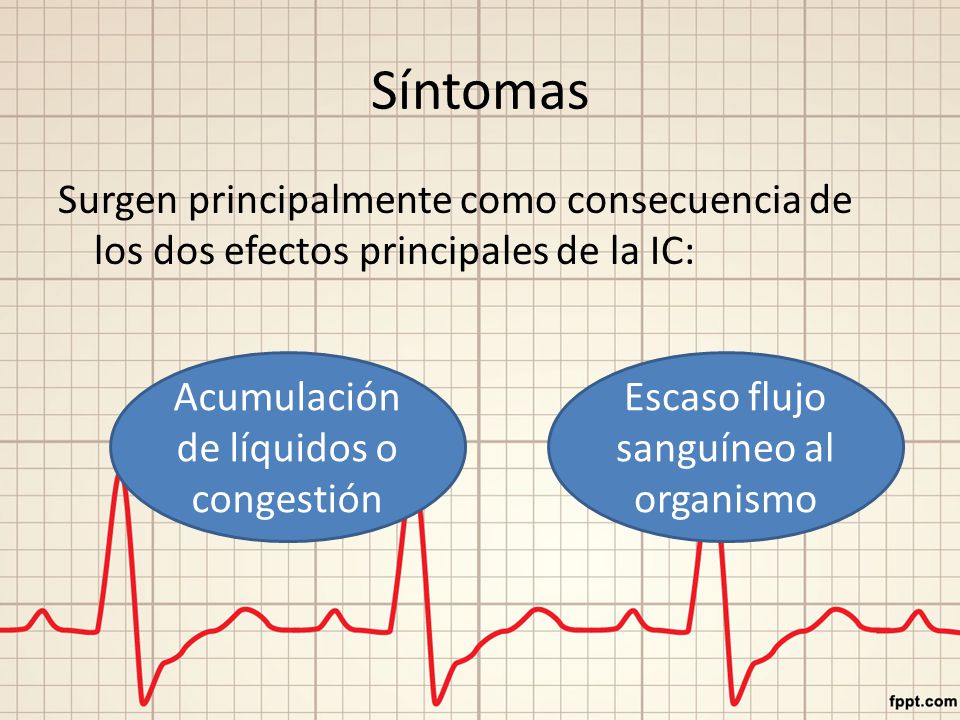 Síntomas

Surgen principalmente como consecuencia de los dos efectos principales de la IC:

Acumulación de líquidos o congestión

Escaso flujo sanguíneo al organismo

fppt.com